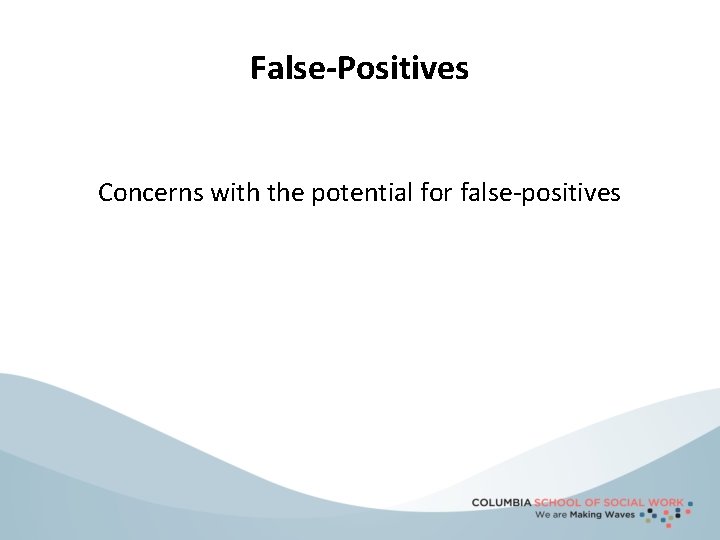 False-Positives

Concerns with the potential for false-positives

COLUMBIA SCHOOL OF SOCIAL WORK
We are Making Waves